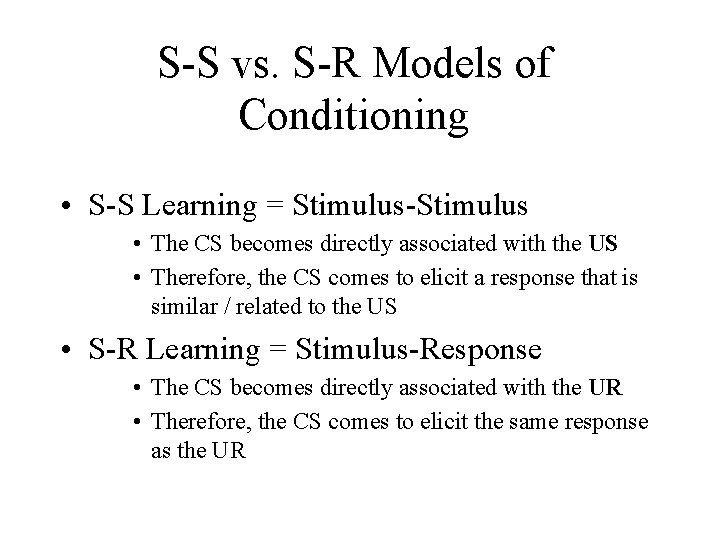 S-S vs. S-R Models of Conditioning

• S-S Learning = Stimulus-Stimulus
  • The CS becomes directly associated with the US
  • Therefore, the CS comes to elicit a response that is similar / related to the US

• S-R Learning = Stimulus-Response
  • The CS becomes directly associated with the UR
  • Therefore, the CS comes to elicit the same response as the UR